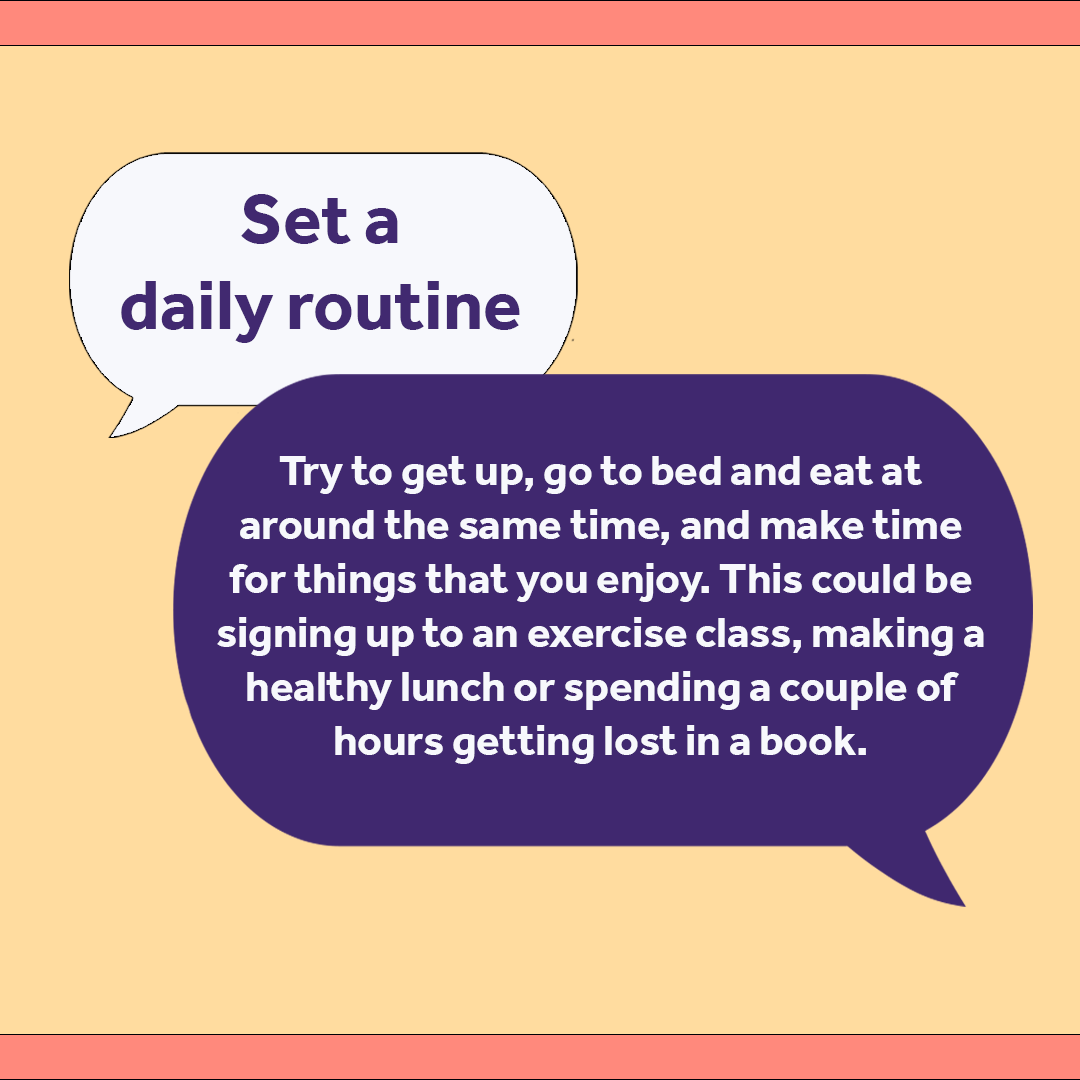 Set a daily routine

Try to get up, go to bed and eat at around the same time, and make time for things that you enjoy. This could be signing up to an exercise class, making a healthy lunch or spending a couple of hours getting lost in a book.